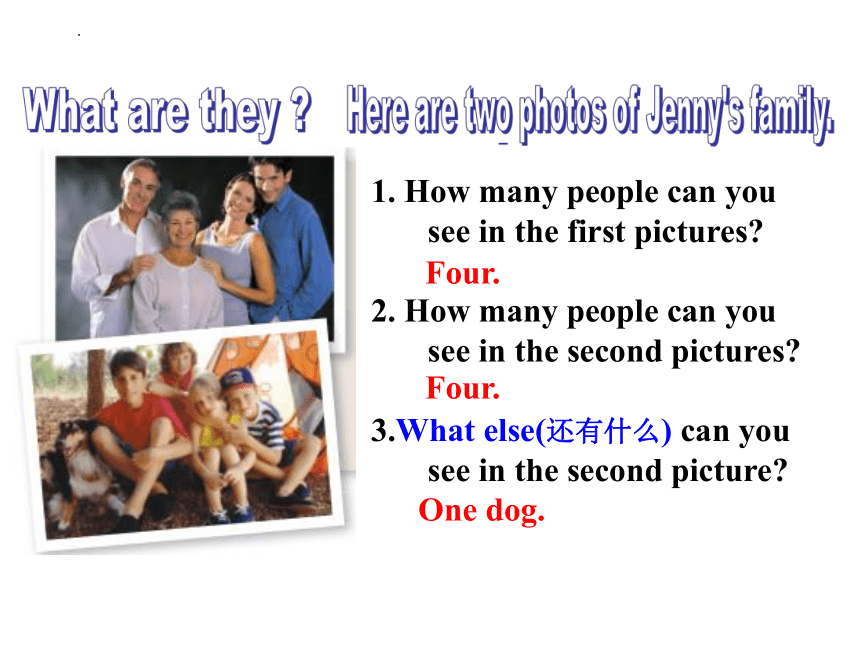 What are they ? Here are two photos of Jenny's family.

1. How many people can you see in the first pictures?
Four.

2. How many people can you see in the second pictures?
Four.

3.What else(还有什么) can you see in the second picture?
One dog.